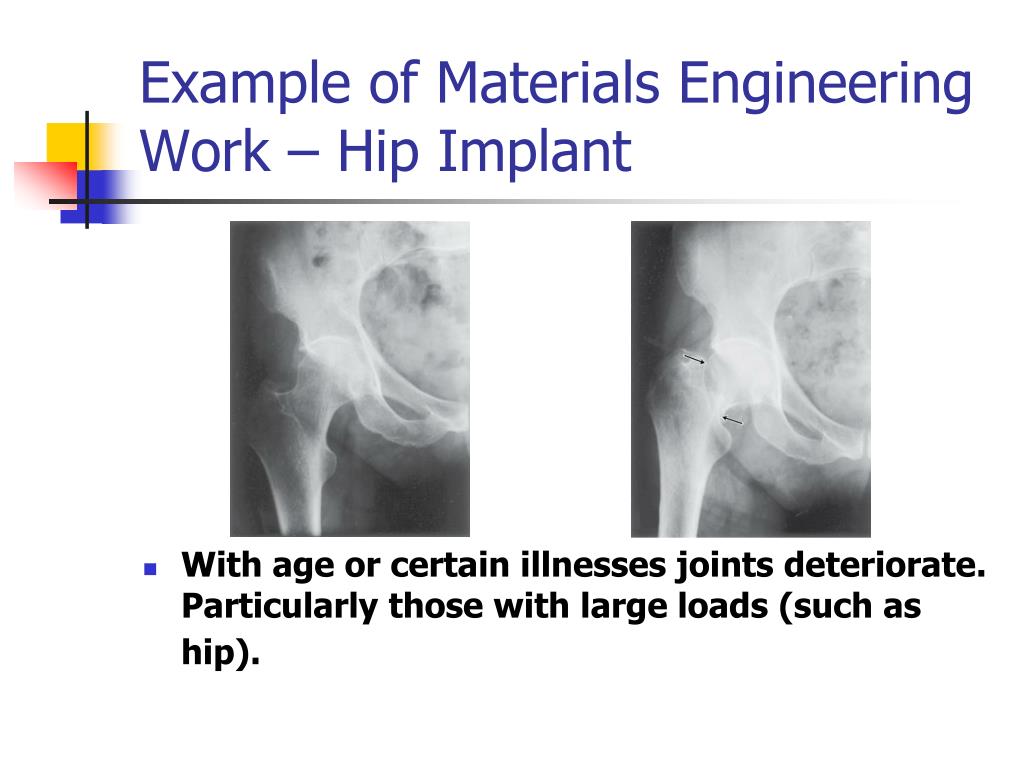 Example of Materials Engineering Work – Hip Implant

With age or certain illnesses joints deteriorate. Particularly those with large loads (such as hip).